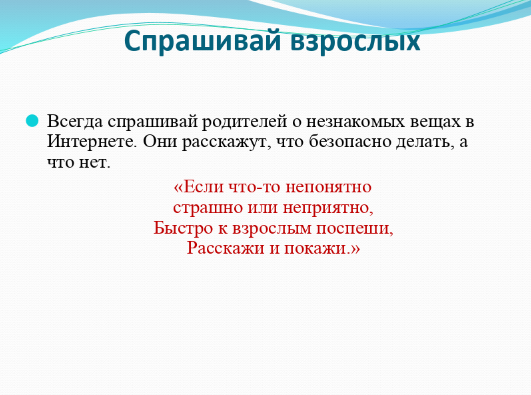 Спрашивай взрослых

Всегда спрашивай родителей о незнакомых вещах в Интернете. Они расскажут, что безопасно делать, а что нет.

«Если что-то непонятно
страшно или неприятно,
Быстро к взрослым поспеши,
Расскажи и покажи.»